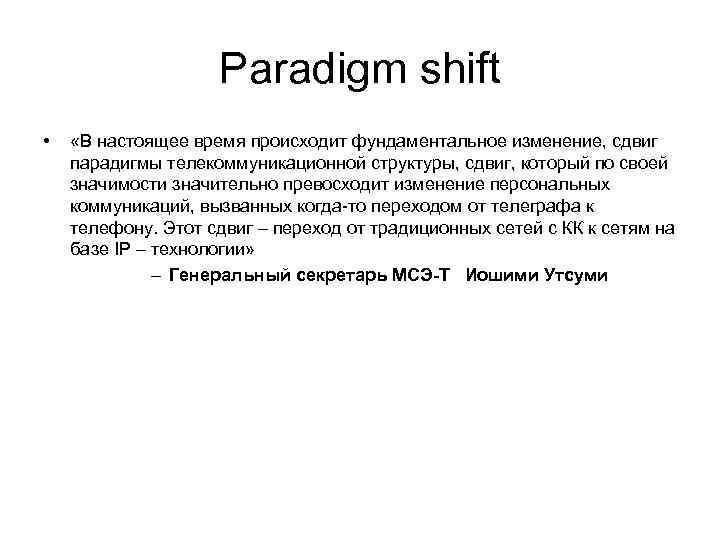 Paradigm shift

• «В настоящее время происходит фундаментальное изменение, сдвиг парадигмы телекоммуникационной структуры, сдвиг, который по своей значимости значительно превосходит изменение персональных коммуникаций, вызванных когда-то переходом от телеграфа к телефону. Этот сдвиг – переход от традиционных сетей с КК к сетям на базе IP – технологии»

– Генеральный секретарь МСЭ-Т Иошими Утсуми